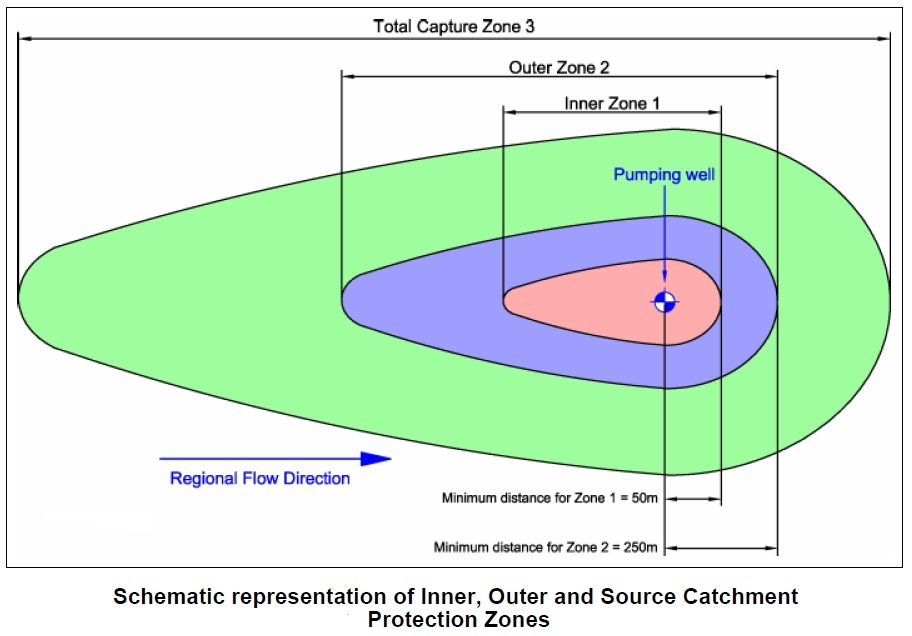 Total Capture Zone 3

Outer Zone 2

Inner Zone 1

Pumping well

Regional Flow Direction

Minimum distance for Zone 1 = 50m

Minimum distance for Zone 2 = 250m

Schematic representation of Inner, Outer and Source Catchment Protection Zones